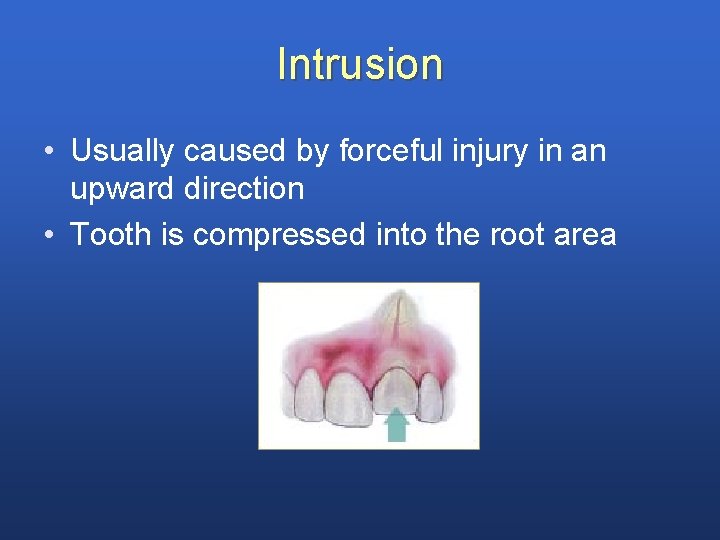 Intrusion

• Usually caused by forceful injury in an upward direction
• Tooth is compressed into the root area